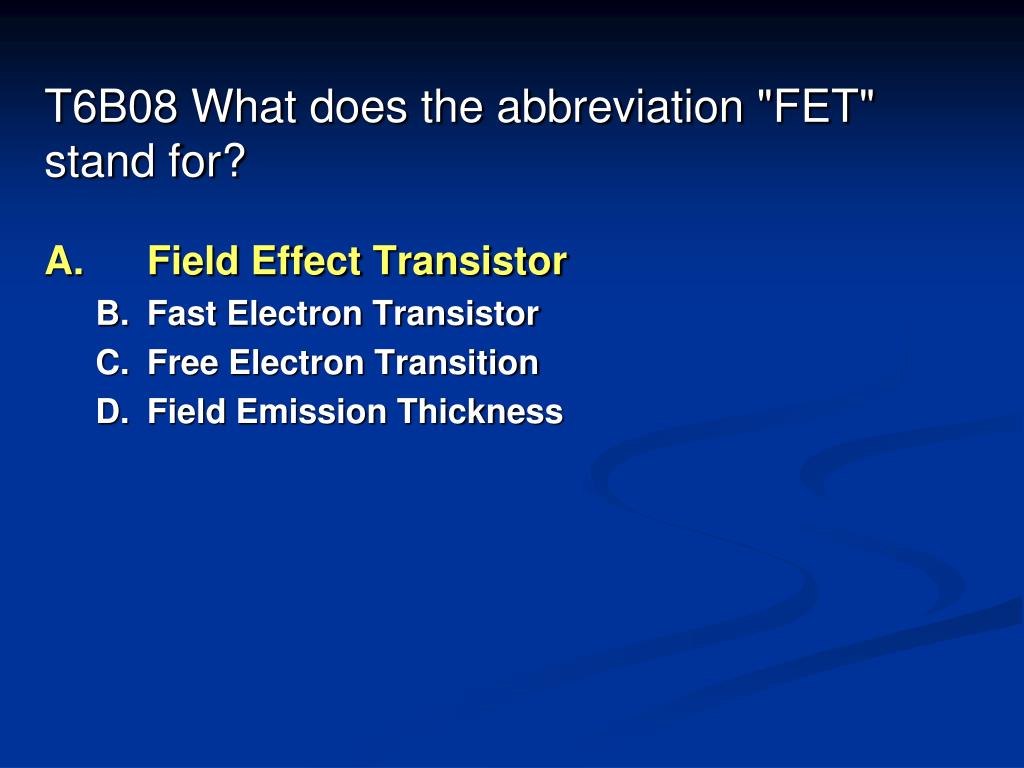 T6B08 What does the abbreviation "FET" stand for?

A. Field Effect Transistor
B. Fast Electron Transistor
C. Free Electron Transition
D. Field Emission Thickness